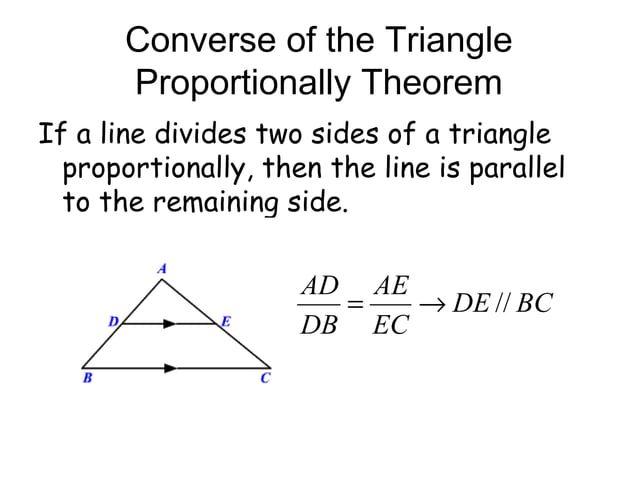 Converse of the Triangle Proportionally Theorem

If a line divides two sides of a triangle proportionally, then the line is parallel to the remaining side.

A

D

E

B

C

$\frac{AD}{DB} = \frac{AE}{EC} \rightarrow DE // BC$